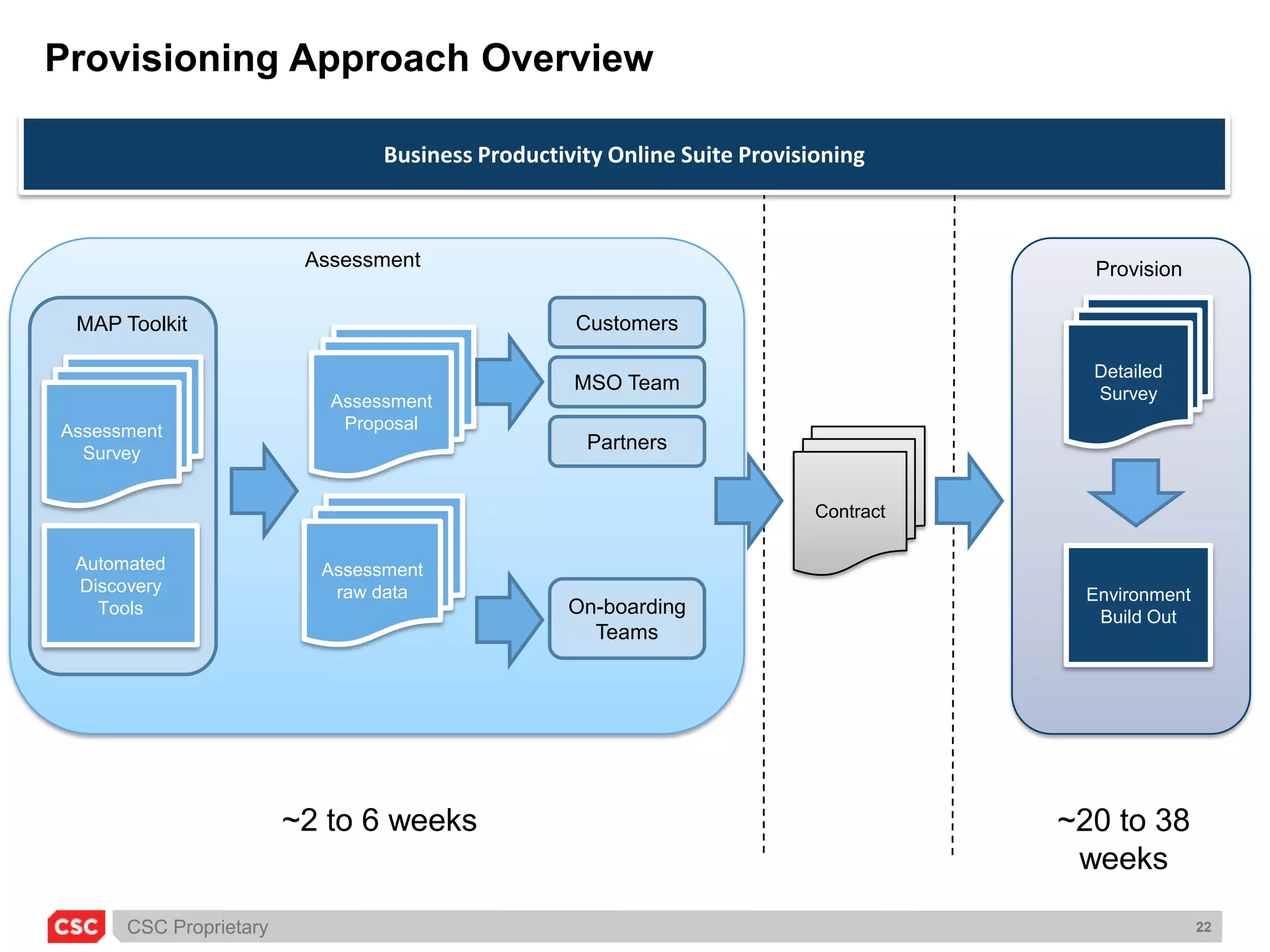 Provisioning Approach Overview

Business Productivity Online Suite Provisioning

Assessment

MAP Toolkit

Assessment Survey

Automated Discovery Tools

Assessment Proposal

Assessment raw data

Customers

MSO Team

Partners

On-boarding Teams

Contract

Provision

Detailed Survey

Environment Build Out

~2 to 6 weeks

~20 to 38 weeks

CSC

CSC Proprietary

22